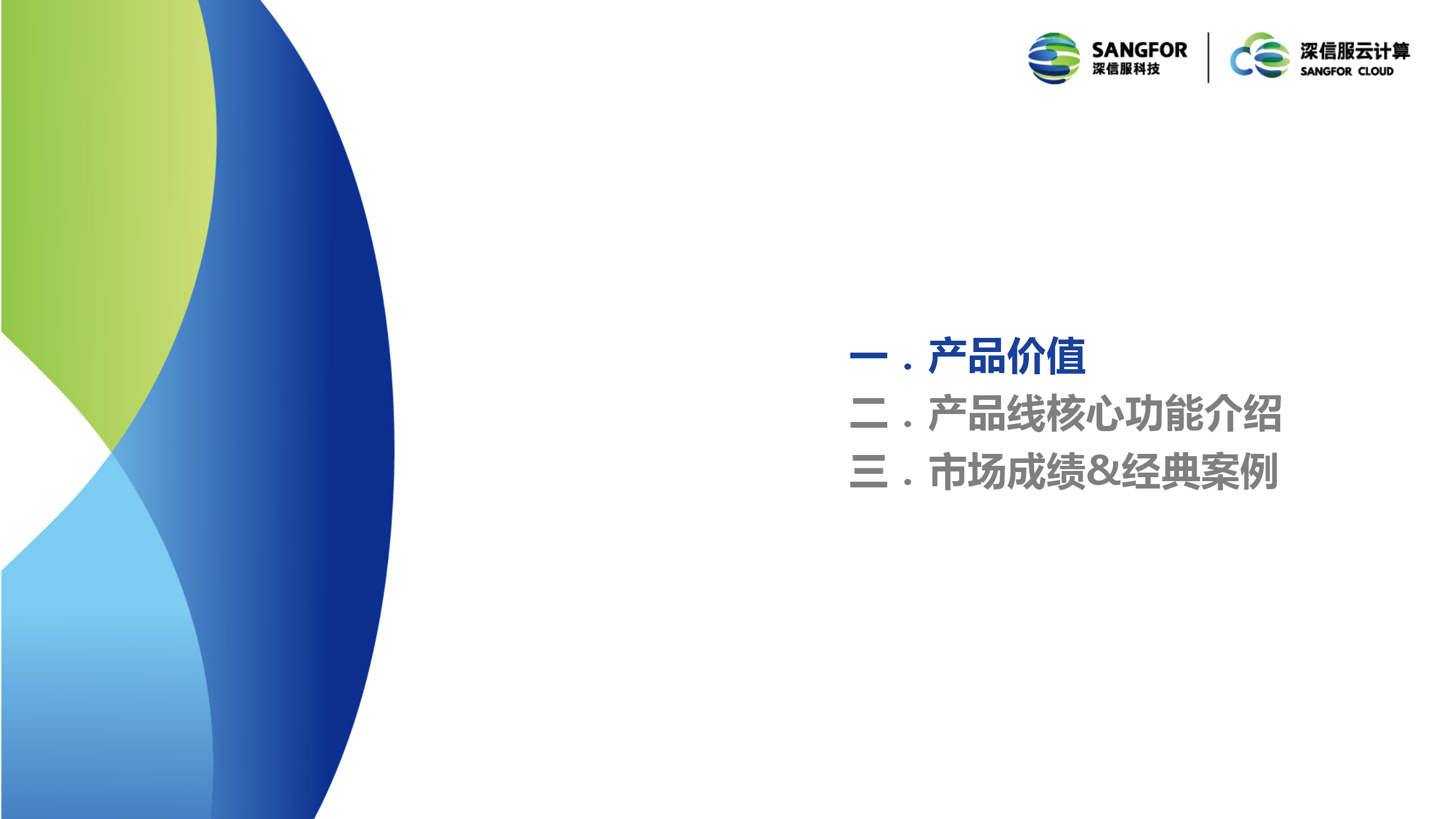 SANGFOR
深信服科技

深信服云计算
SANGFOR CLOUD

一．产品价值
二．产品线核心功能介绍
三．市场成绩&经典案例